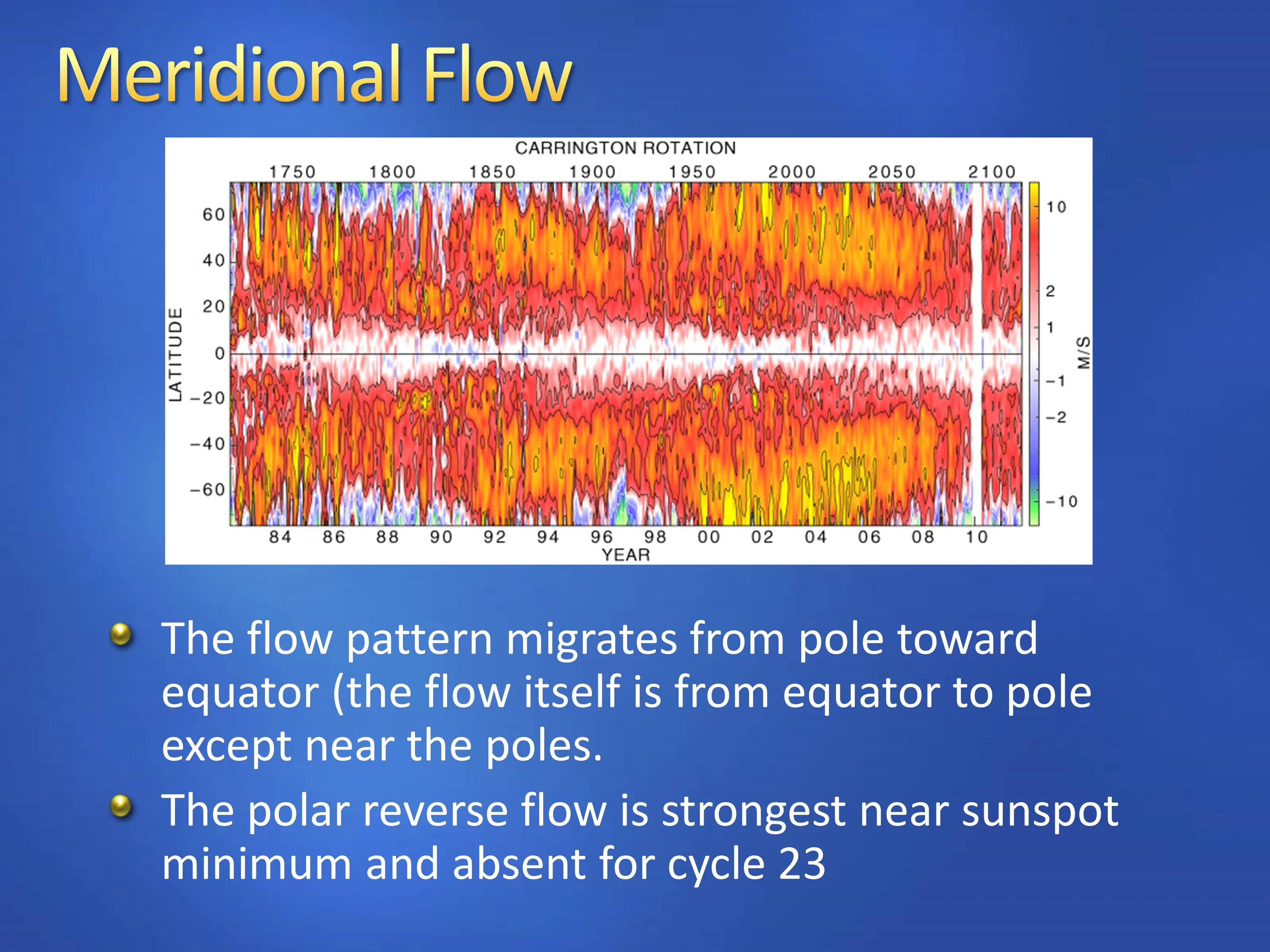 Meridional Flow

CARRINGTON ROTATION

1750 1800 1850 1900 1950 2000 2050 2100

LATITUDE

60
40
20
0
−20
−40
−60

84 86 88 90 92 94 96 98 00 02 04 06 08 10

YEAR

10
2
1
−1
−2
−10

M/S

The flow pattern migrates from pole toward equator (the flow itself is from equator to pole except near the poles.

The polar reverse flow is strongest near sunspot minimum and absent for cycle 23